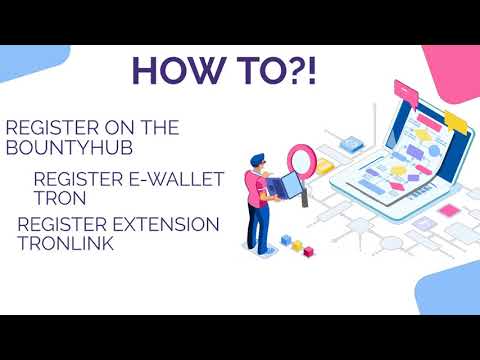 HOW TO?!

REGISTER ON THE BOUNTYHUB

REGISTER E-WALLET TRON

REGISTER EXTENSION TRONLINK